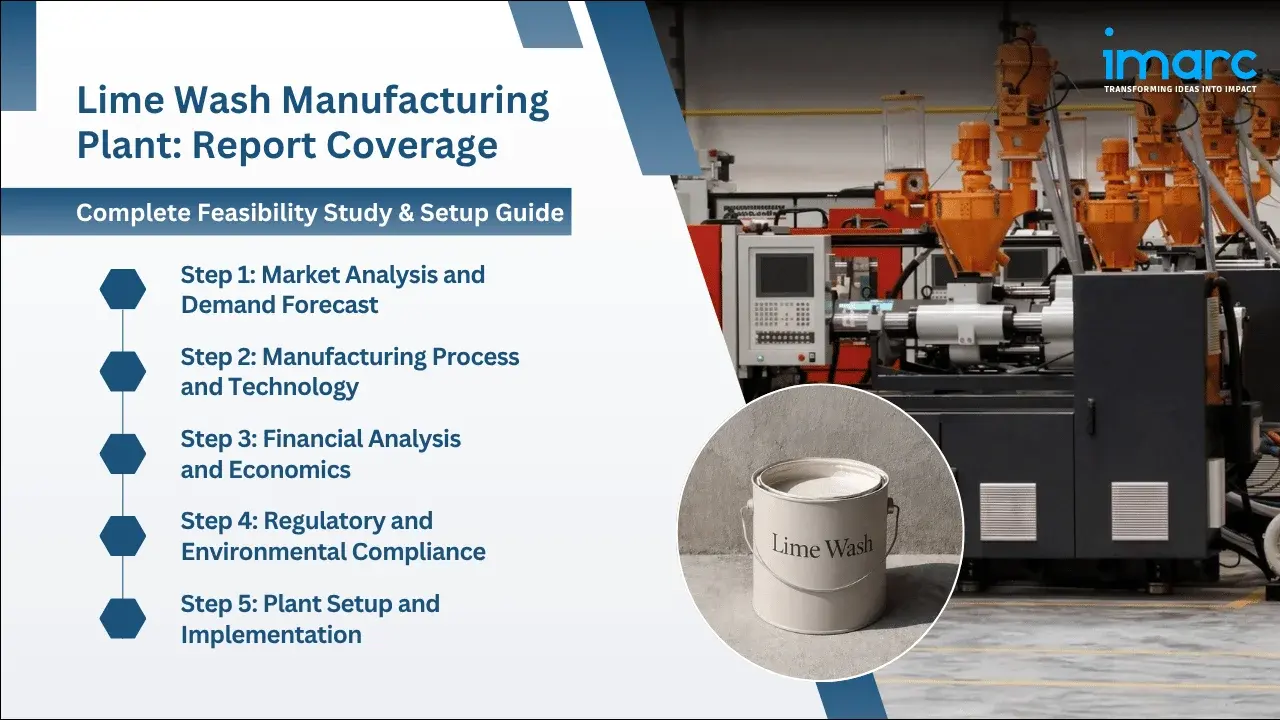 Lime Wash Manufacturing Plant: Report Coverage

Complete Feasibility Study & Setup Guide

Step 1: Market Analysis and Demand Forecast

Step 2: Manufacturing Process and Technology

Step 3: Financial Analysis and Economics

Step 4: Regulatory and Environmental Compliance

Step 5: Plant Setup and Implementation

imarc
TRANSFORMING IDEAS INTO IMPACT

Lime Wash